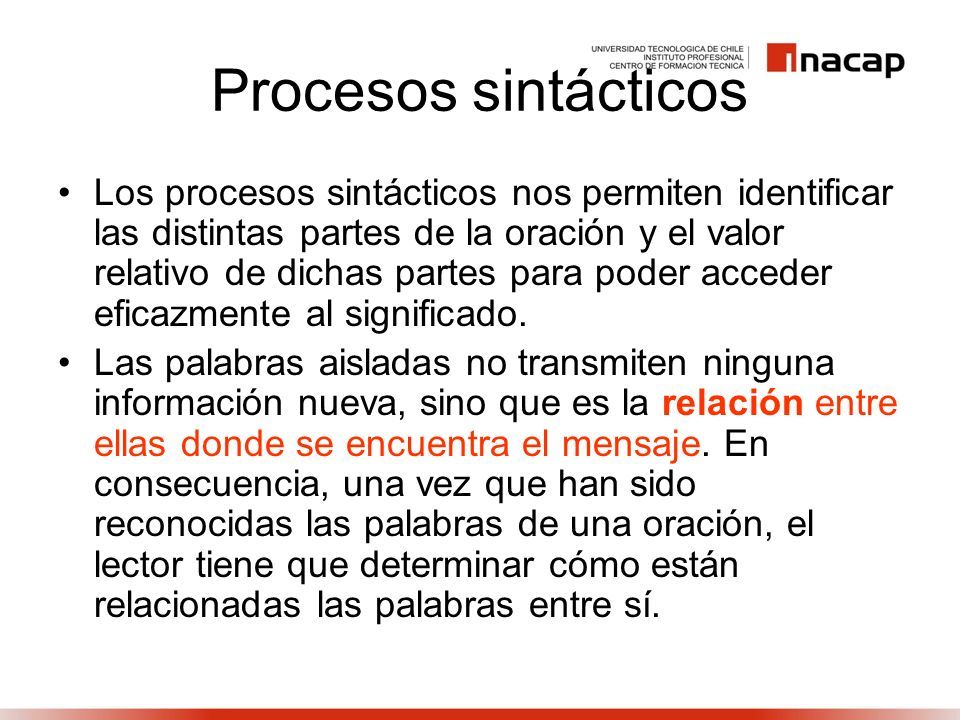 UNIVERSIDAD TECNOLOGICA DE CHILE
INSTITUTO PROFESIONAL
CENTRO DE FORMACION TECNICA

inacap

Procesos sintácticos

• Los procesos sintácticos nos permiten identificar las distintas partes de la oración y el valor relativo de dichas partes para poder acceder eficazmente al significado.

• Las palabras aisladas no transmiten ninguna información nueva, sino que es la relación entre ellas donde se encuentra el mensaje. En consecuencia, una vez que han sido reconocidas las palabras de una oración, el lector tiene que determinar cómo están relacionadas las palabras entre sí.